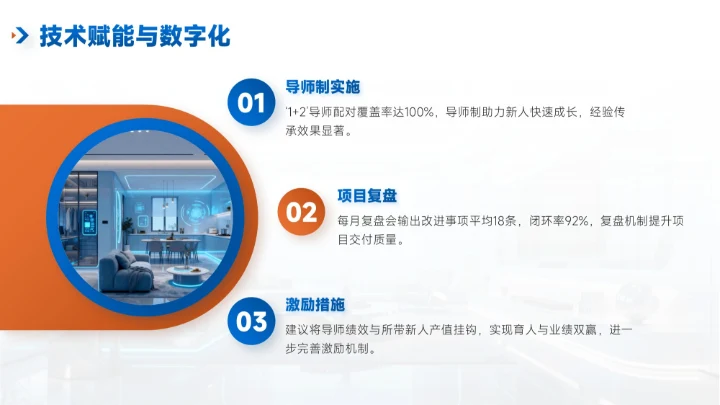 技术赋能与数字化

01

导师制实施

'1+2'导师配对覆盖率达100%，导师制助力新人快速成长，经验传承效果显著。

02

项目复盘

每月复盘会输出改进事项平均18条，闭环率92%，复盘机制提升项目交付质量。

03

激励措施

建议将导师绩效与所带新人产值挂钩，实现育人与业绩双赢，进一步完善激励机制。